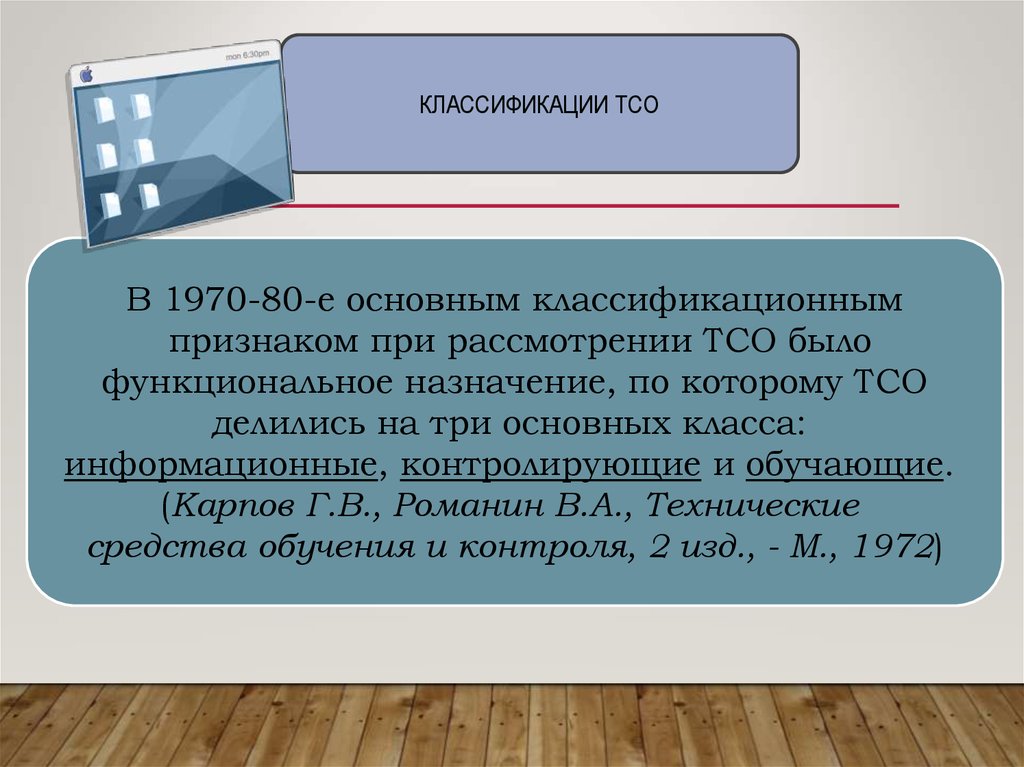 mon 6:30pm

КЛАССИФИКАЦИИ ТСО

В 1970-80-е основным классификационным признаком при рассмотрении ТСО было функциональное назначение, по которому ТСО делились на три основных класса: информационные, контролирующие и обучающие. (Карпов Г.В., Романин В.А., Технические средства обучения и контроля, 2 изд., - М., 1972)